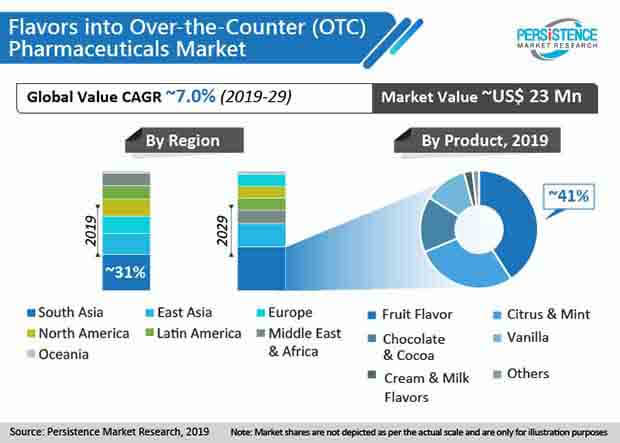 Flavors into Over-the-Counter (OTC) Pharmaceuticals Market

PERSISTENCE MARKET RESEARCH

Global Value CAGR ~7.0% (2019-29)

Market Value ~US$ 23 Mn

By Region

By Product, 2019

2019

~31%

2029

~41%

South Asia
East Asia
Europe
North America
Latin America
Middle East & Africa
Oceania

Fruit Flavor
Citrus & Mint
Chocolate & Cocoa
Vanilla
Cream & Milk Flavors
Others

Source: Persistence Market Research, 2019

Note: Market shares are not depicted as per the actual scale and are only for illustration purposes